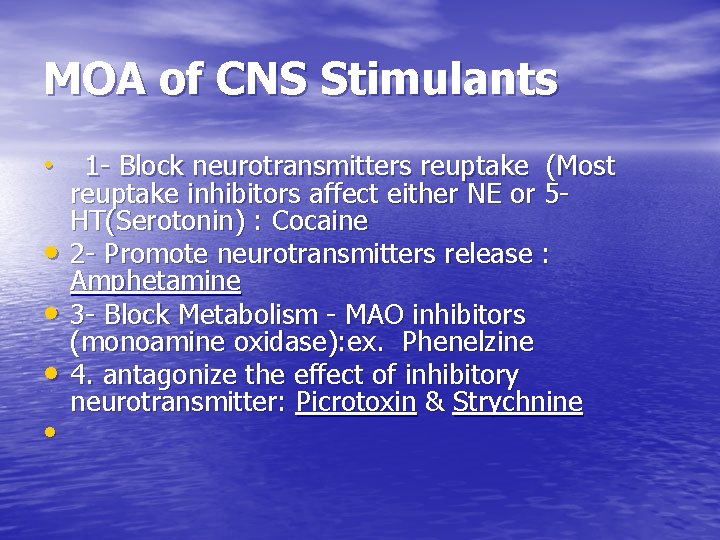 MOA of CNS Stimulants

• 1- Block neurotransmitters reuptake (Most reuptake inhibitors affect either NE or 5-HT(Serotonin) : Cocaine
• 2- Promote neurotransmitters release : Amphetamine
• 3- Block Metabolism - MAO inhibitors (monoamine oxidase):ex. Phenelzine
• 4. antagonize the effect of inhibitory neurotransmitter: Picrotoxin & Strychnine
•